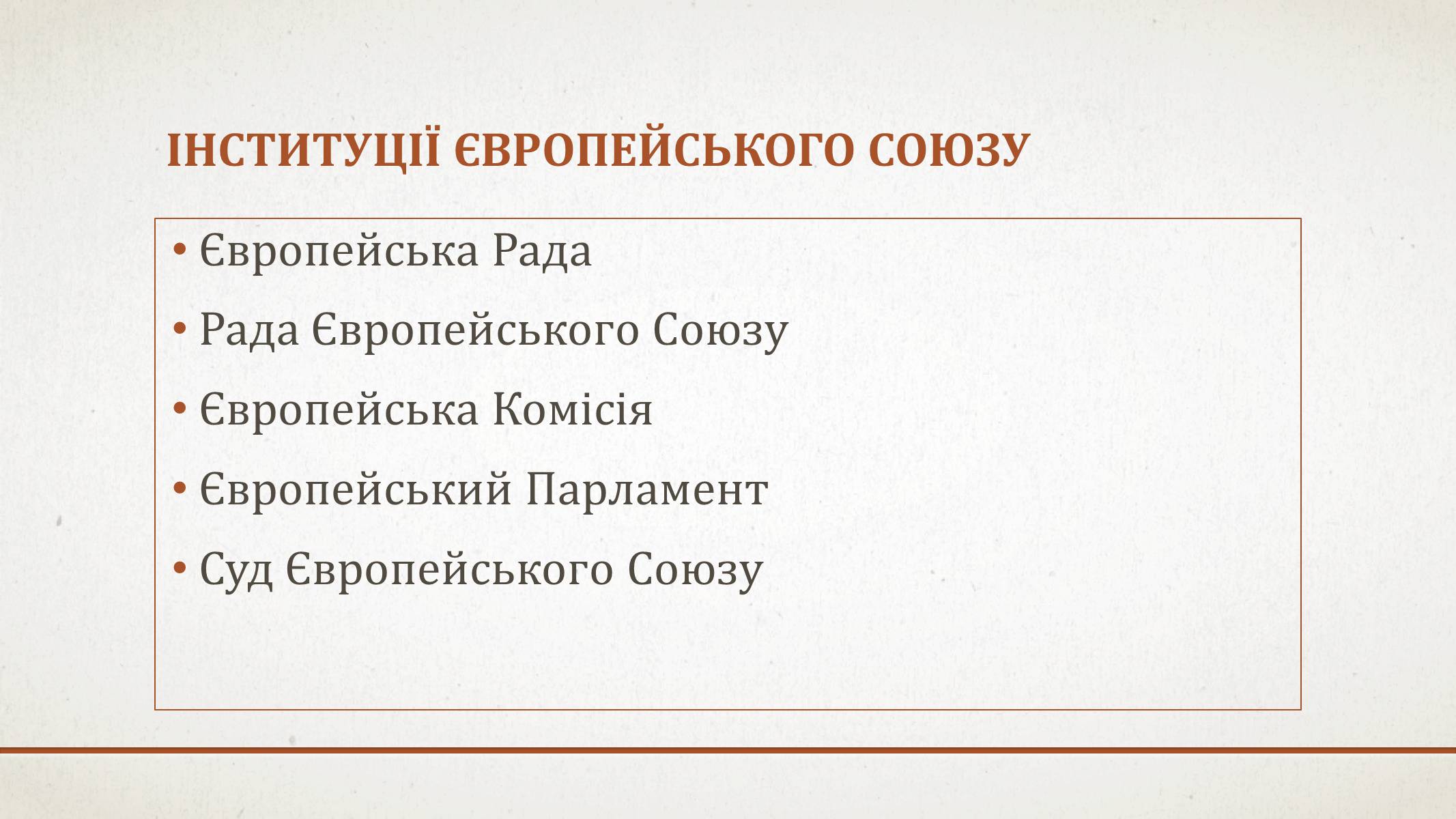 ІНСТИТУЦІЇ ЄВРОПЕЙСЬКОГО СОЮЗУ

• Європейська Рада
• Рада Європейського Союзу
• Європейська Комісія
• Європейський Парламент
• Суд Європейського Союзу